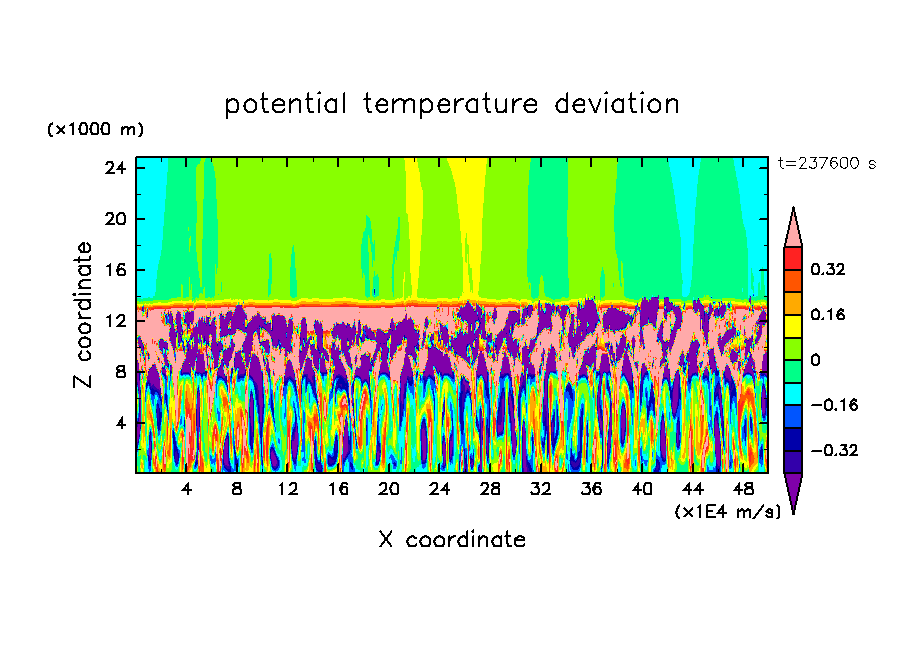 potential temperature deviation

(×1000 m)

t=237600 s

24
20
16
12
8
4

Z coordinate

4 8 12 16 20 24 28 32 36 40 44 48

(×1E4 m/s)

X coordinate

0.32
0.16
0
−0.16
−0.32